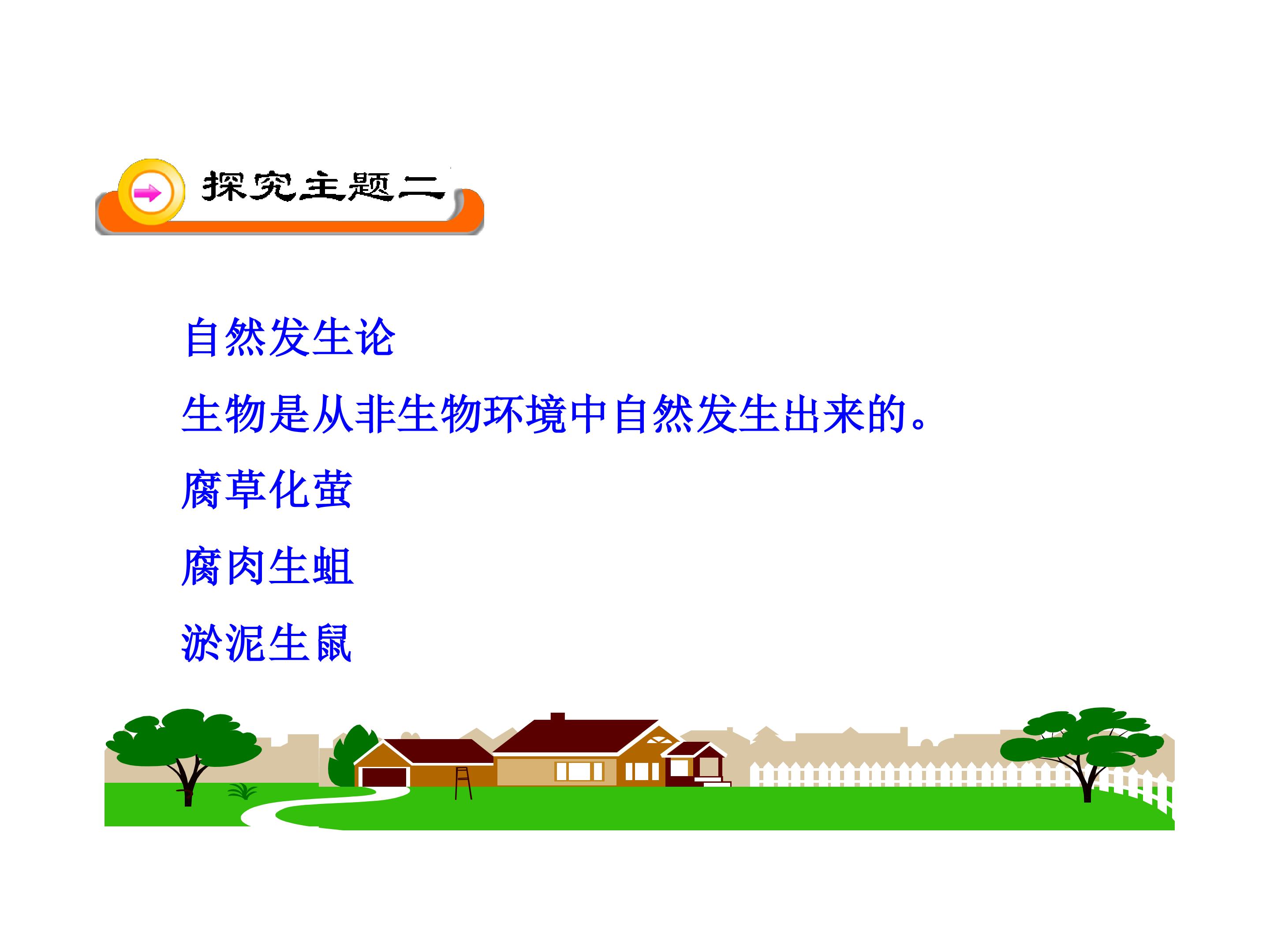 探究主题二

自然发生论

生物是从非生物环境中自然发生出来的。

腐草化萤

腐肉生蛆

淤泥生鼠